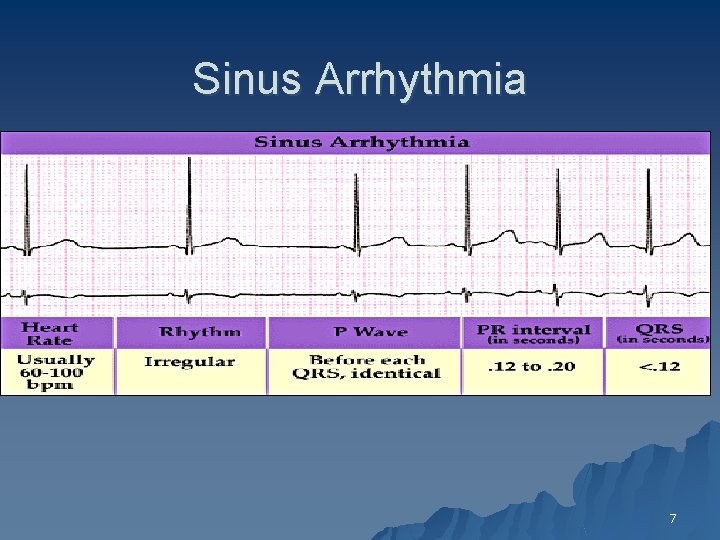 Sinus Arrhythmia

Sinus Arrhythmia

| Heart Rate | Rhythm | P Wave | PR interval (in seconds) | QRS (in seconds) |
|---|---|---|---|---|
| Usually 60-100 bpm | Irregular | Before each QRS, identical | .12 to .20 | <.12 |

7